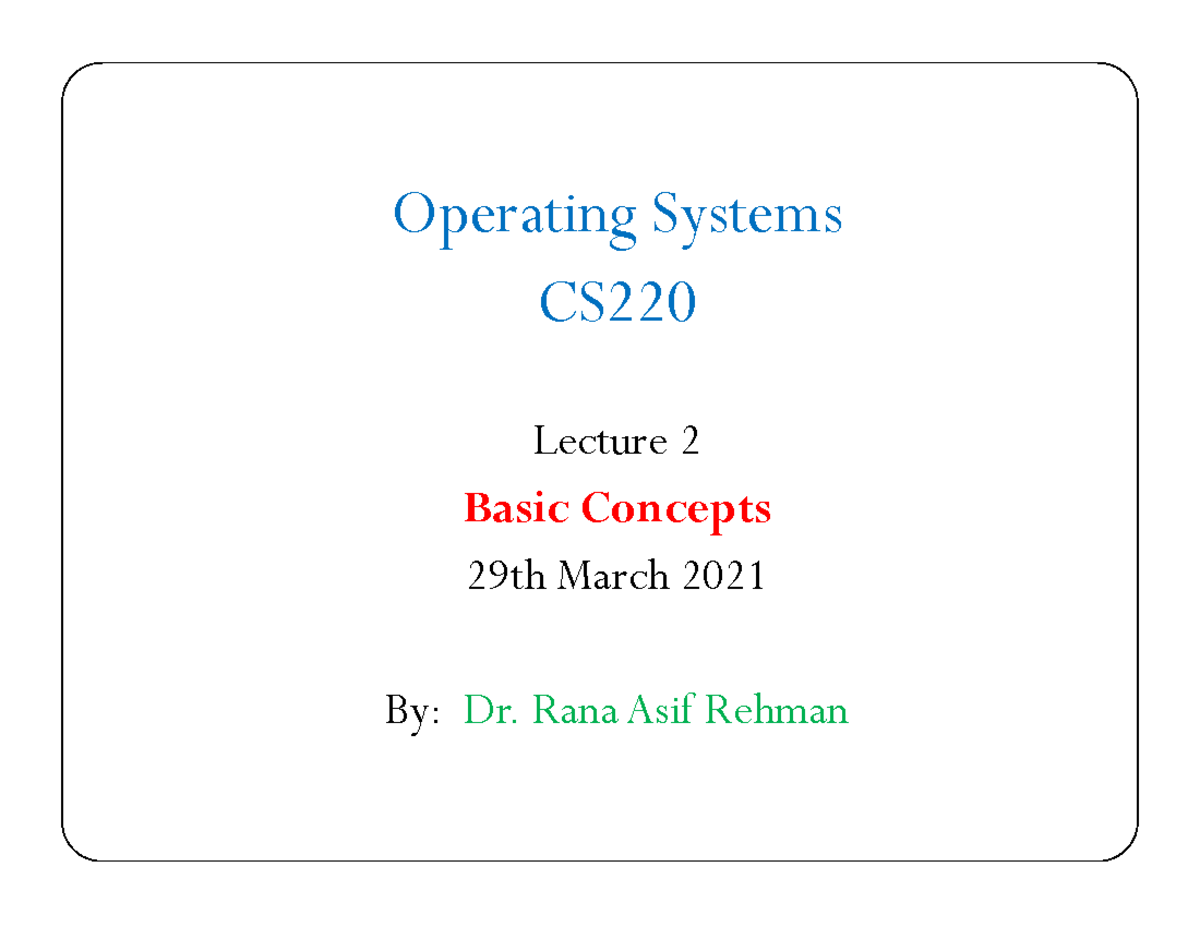 Operating Systems
CS220

Lecture 2
Basic Concepts
29th March 2021

By: Dr. Rana Asif Rehman